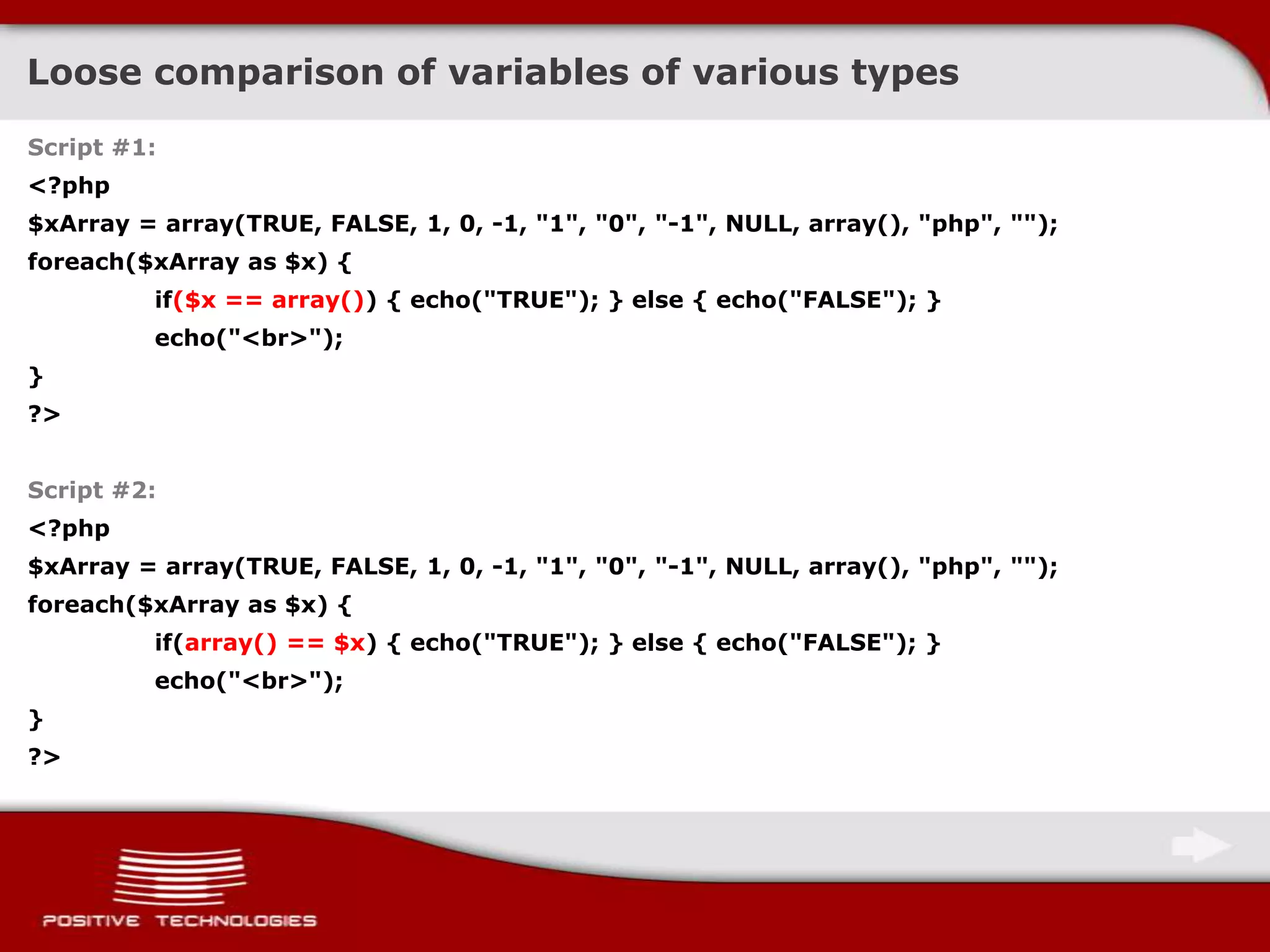 Loose comparison of variables of various types

Script #1:
<?php
$xArray = array(TRUE, FALSE, 1, 0, -1, "1", "0", "-1", NULL, array(), "php", "");
foreach($xArray as $x) {
if($x == array()) { echo("TRUE"); } else { echo("FALSE"); }
echo("<br>");
}
?>

Script #2:
<?php
$xArray = array(TRUE, FALSE, 1, 0, -1, "1", "0", "-1", NULL, array(), "php", "");
foreach($xArray as $x) {
if(array() == $x) { echo("TRUE"); } else { echo("FALSE"); }
echo("<br>");
}
?>

POSITIVE TECHNOLOGIES